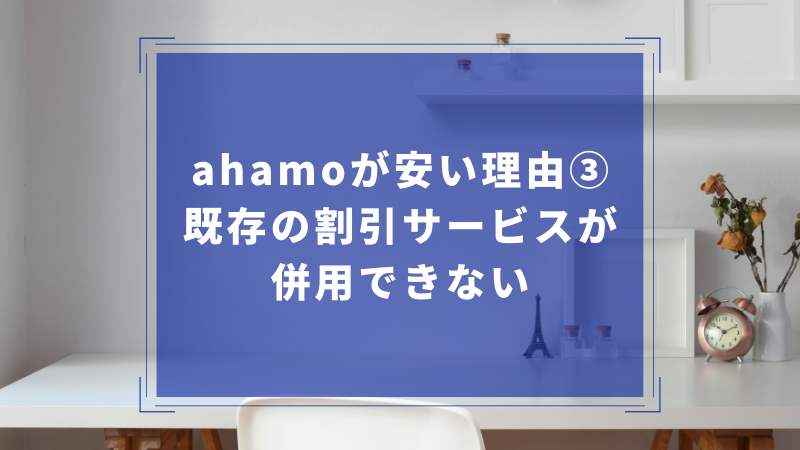 ahamoが安い理由③
既存の割引サービスが
併用できない